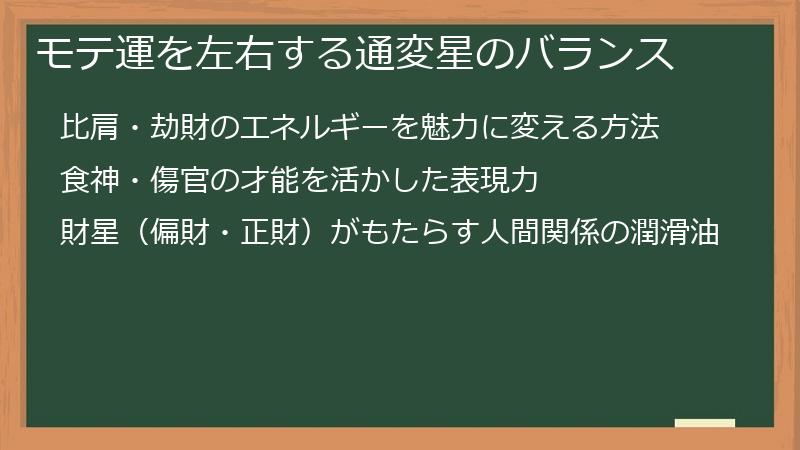 モテ運を左右する通変星のバランス

比肩・劫財のエネルギーを魅力に変える方法

食神・傷官の才能を活かした表現力

財星（偏財・正財）がもたらす人間関係の潤滑油